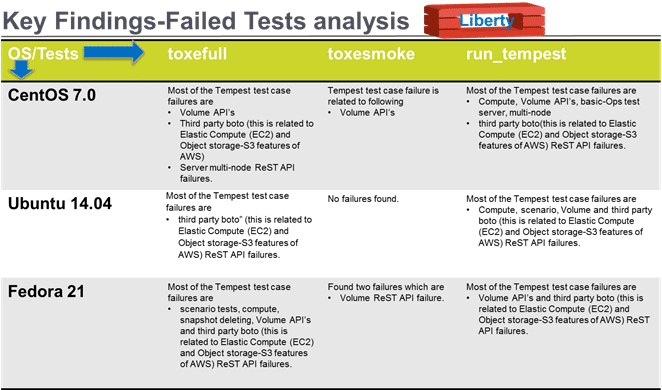 Key Findings-Failed Tests analysis

Liberty

| OS/Tests | toxefull | toxesmoke | run_tempest |
|---|---|---|---|
| CentOS 7.0 | Most of the Tempest test case failures are • Volume API's • Third party boto (this is related to Elastic Compute (EC2) and Object storage-S3 features of AWS) • Server multi-node ReST API failures. | Tempest test case failure is related to following • Volume API's | Most of the Tempest test case failures are • Compute, Volume API's, basic-Ops test server, multi-node • third party boto(this is related to Elastic Compute (EC2) and Object storage-S3 features of AWS) ReST API failures. |
| Ubuntu 14.04 | Most of the Tempest test case failures are • third party boto" (this is related to Elastic Compute (EC2) and Object storage-S3 features of AWS) ReST API failures. | No failures found. | Most of the Tempest test case failures are • Compute, scenario, Volume and third party boto (this is related to Elastic Compute (EC2) and Object storage-S3 features of AWS) ReST API failures. |
| Fedora 21 | Most of the Tempest test case failures are • scenario tests, compute, snapshot deleting, Volume API's and third party boto (this is related to Elastic Compute (EC2) and Object storage-S3 features of AWS) ReST API failures. | Found two failures which are • Volume ReST API failure. | Most of the Tempest test case failures are • Volume API's and third party boto (this is related to Elastic Compute (EC2) and Object storage-S3 features of AWS) ReST API failures. |